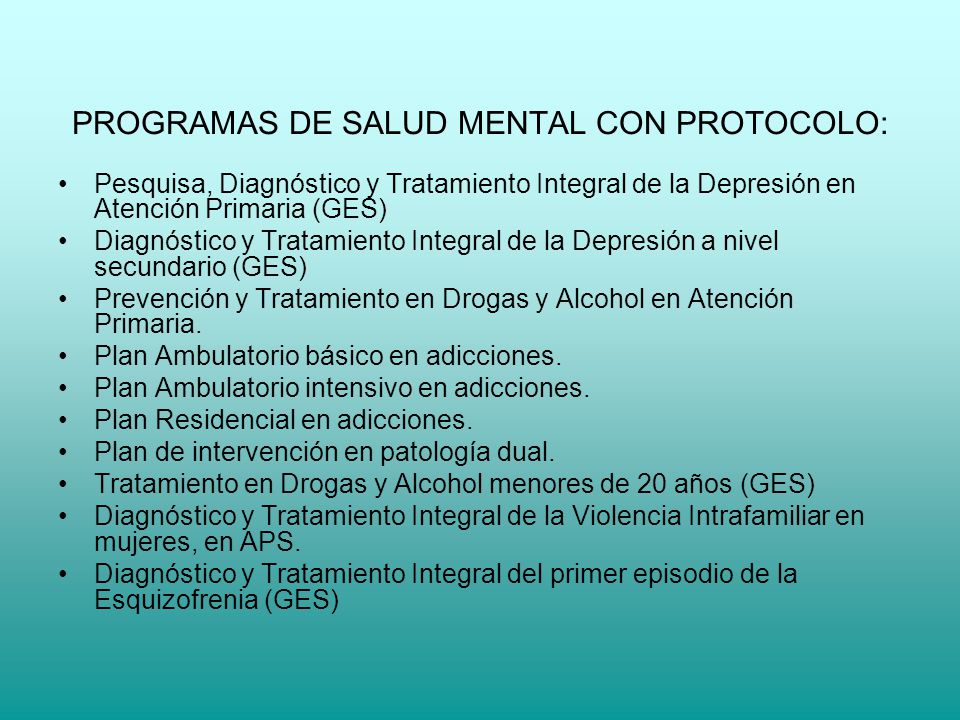 PROGRAMAS DE SALUD MENTAL CON PROTOCOLO:

• Pesquisa, Diagnóstico y Tratamiento Integral de la Depresión en Atención Primaria (GES)
• Diagnóstico y Tratamiento Integral de la Depresión a nivel secundario (GES)
• Prevención y Tratamiento en Drogas y Alcohol en Atención Primaria.
• Plan Ambulatorio básico en adicciones.
• Plan Ambulatorio intensivo en adicciones.
• Plan Residencial en adicciones.
• Plan de intervención en patología dual.
• Tratamiento en Drogas y Alcohol menores de 20 años (GES)
• Diagnóstico y Tratamiento Integral de la Violencia Intrafamiliar en mujeres, en APS.
• Diagnóstico y Tratamiento Integral del primer episodio de la Esquizofrenia (GES)